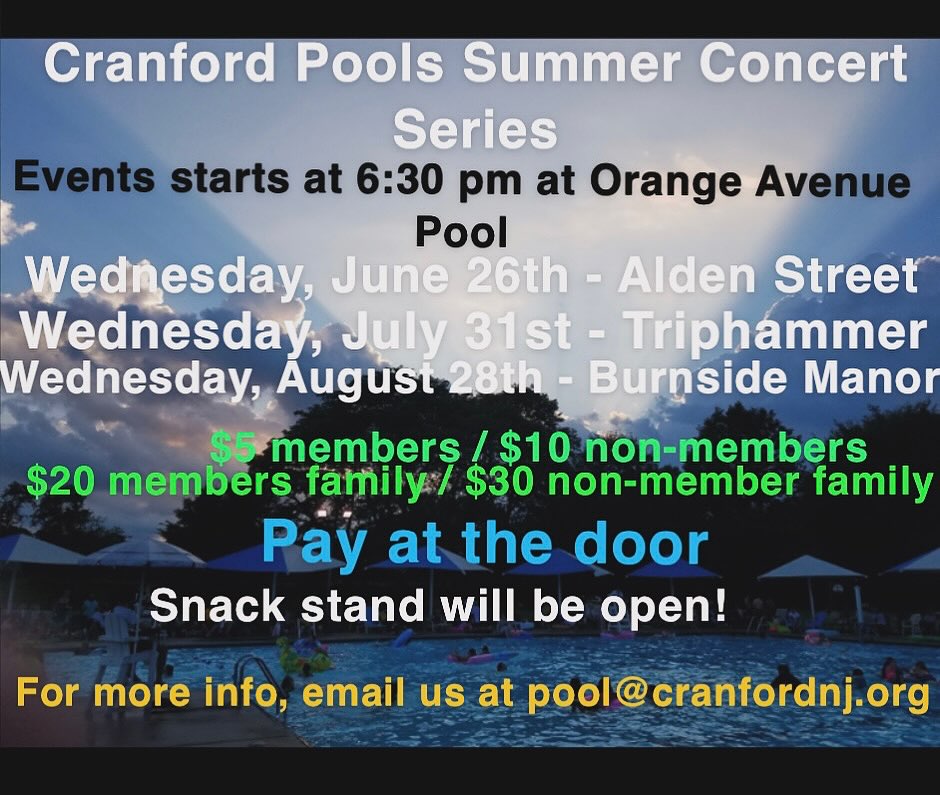 Cranford Pools Summer Concert Series

Events starts at 6:30 pm at Orange Avenue Pool

Wednesday, June 26th - Alden Street
Wednesday, July 31st - Triphammer
Wednesday, August 28th - Burnside Manor

\$5 members / \$10 non-members
\$20 members family / \$30 non-member family

Pay at the door

Snack stand will be open!

For more info, email us at pool@cranfordnj.org